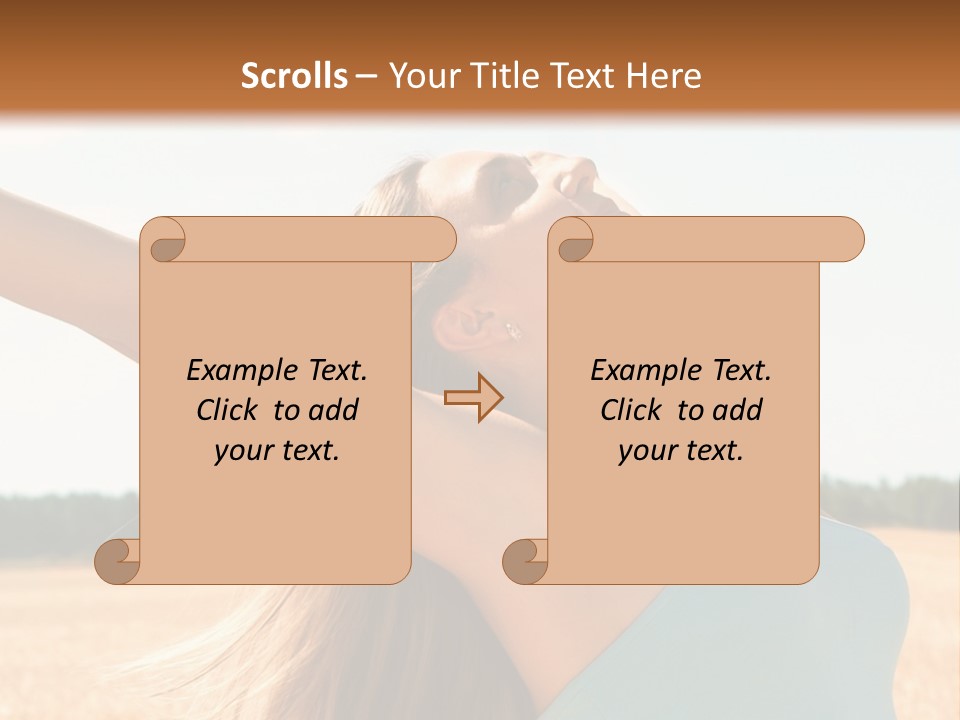 Scrolls – Your Title Text Here

Example Text. Click to add your text.

Example Text. Click to add your text.